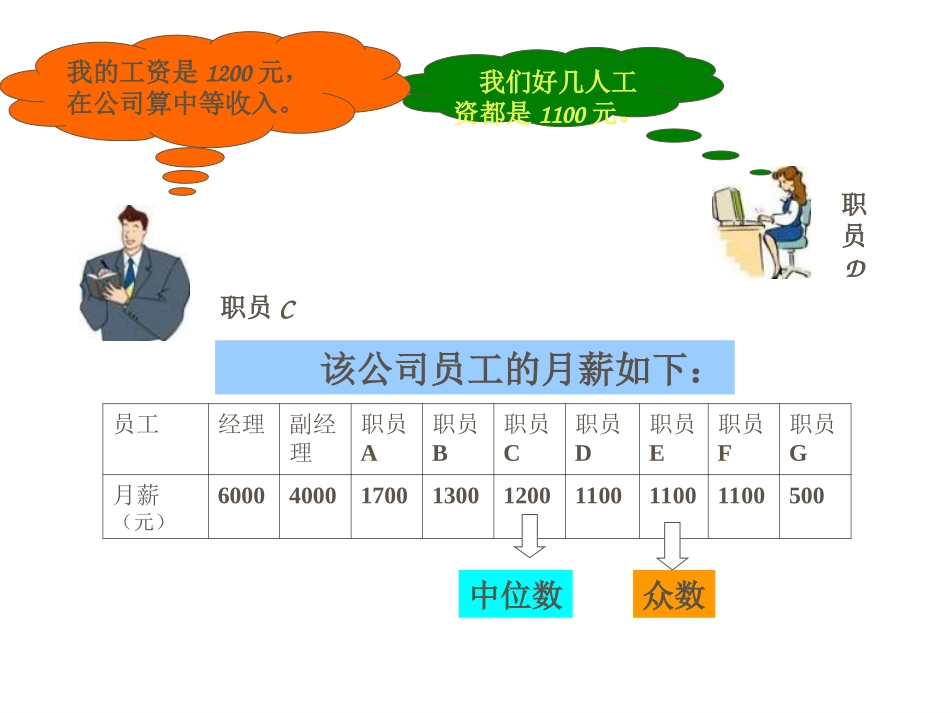 我的工资是 1200 元，在公司算中等收入。

我们好几人工资都是 1100 元。

职员 D

职员 C

该公司员工的月薪如下：

| 员工 | 经理 | 副经理 | 职员 A | 职员 B | 职员 C | 职员 D | 职员 E | 职员 F | 职员 G |
|---|---|---|---|---|---|---|---|---|---|
| 月薪（元） | 6000 | 4000 | 1700 | 1300 | 1200 | 1100 | 1100 | 1100 | 500 |

中位数

众数